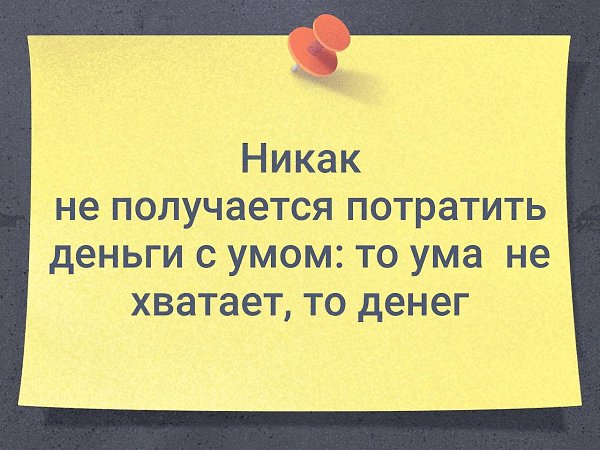 Никак
не получается потратить деньги с умом: то ума не хватает, то денег